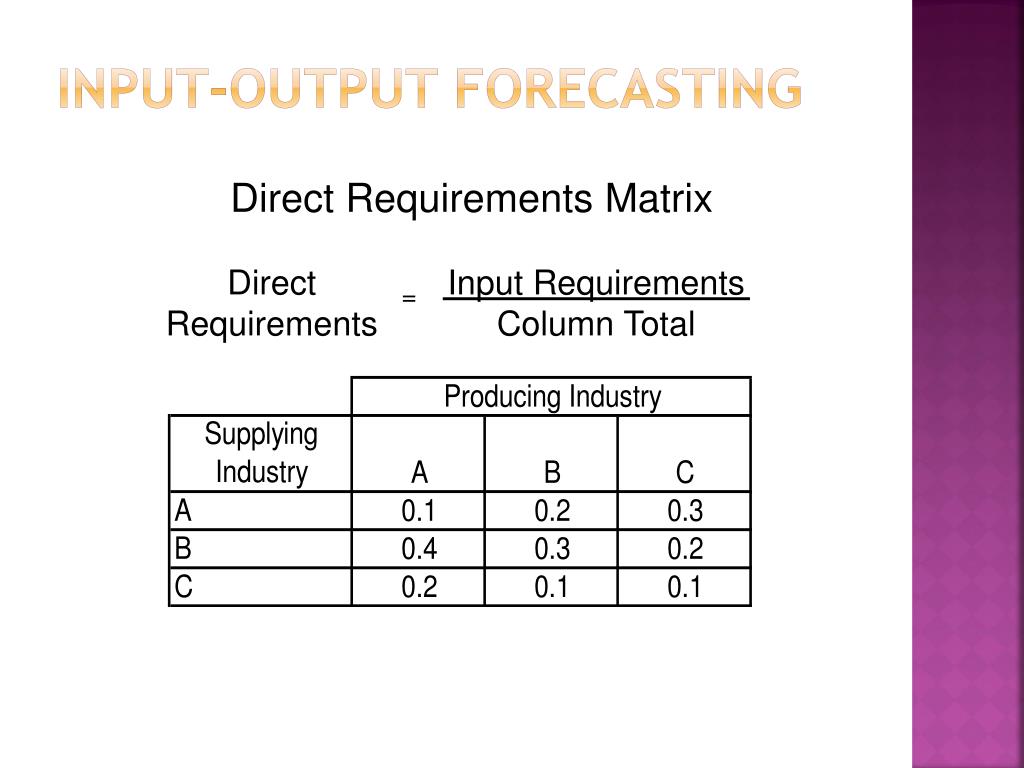 INPUT-OUTPUT FORECASTING

Direct Requirements Matrix

Direct Requirements = $\frac{\text{Input Requirements}}{\text{Column Total}}$

| | Producing Industry | | |
|---|---|---|---|
| Supplying Industry | A | B | C |
| A | 0.1 | 0.2 | 0.3 |
| B | 0.4 | 0.3 | 0.2 |
| C | 0.2 | 0.1 | 0.1 |